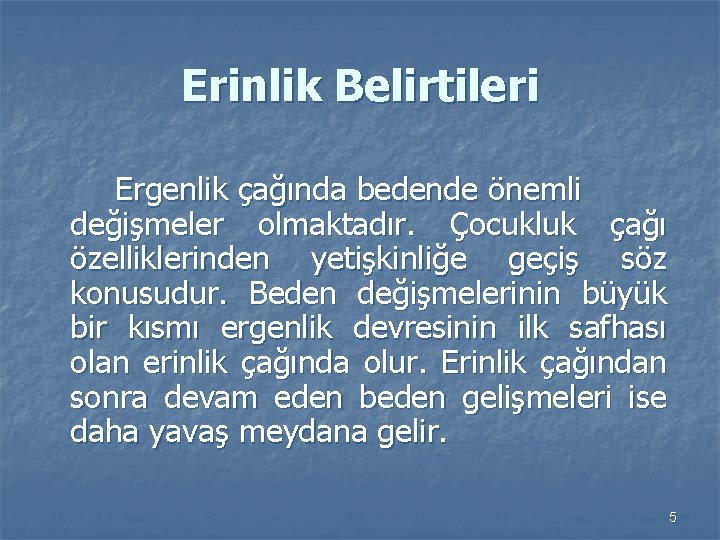 Erinlik Belirtileri

Ergenlik çağında bedende önemli değişmeler olmaktadır. Çocukluk çağı özelliklerinden yetişkinliğe geçiş söz konusudur. Beden değişmelerinin büyük bir kısmı ergenlik devresinin ilk safhası olan erinlik çağında olur. Erinlik çağından sonra devam eden beden gelişmeleri ise daha yavaş meydana gelir.

5